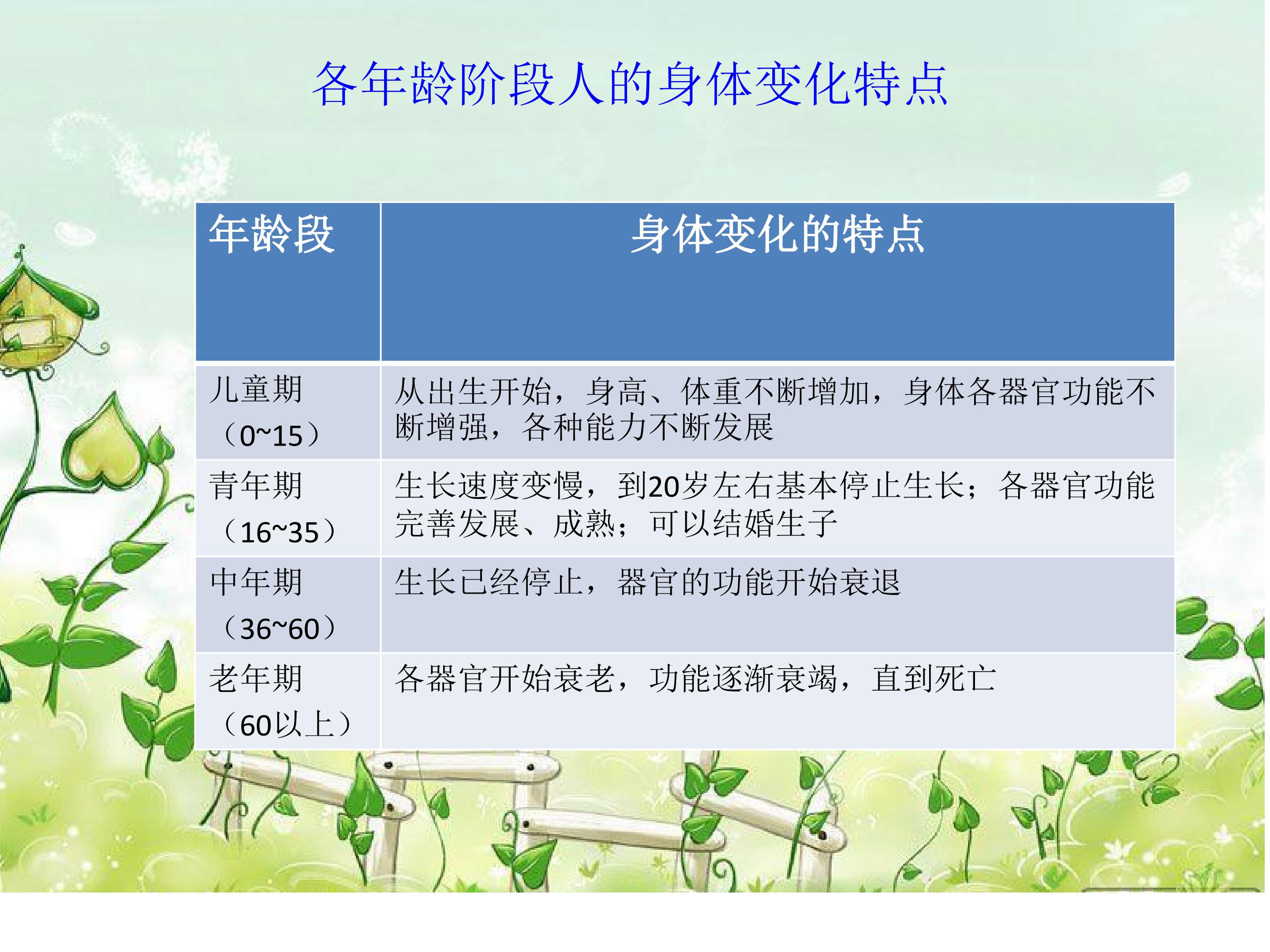 各年龄阶段人的身体变化特点

| 年龄段 | 身体变化的特点 |
|---|---|
| 儿童期（0~15） | 从出生开始，身高、体重不断增加，身体各器官功能不断增强，各种能力不断发展 |
| 青年期（16~35） | 生长速度变慢，到20岁左右基本停止生长；各器官功能完善发展、成熟；可以结婚生子 |
| 中年期（36~60） | 生长已经停止，器官的功能开始衰退 |
| 老年期（60以上） | 各器官开始衰老，功能逐渐衰竭，直到死亡 |